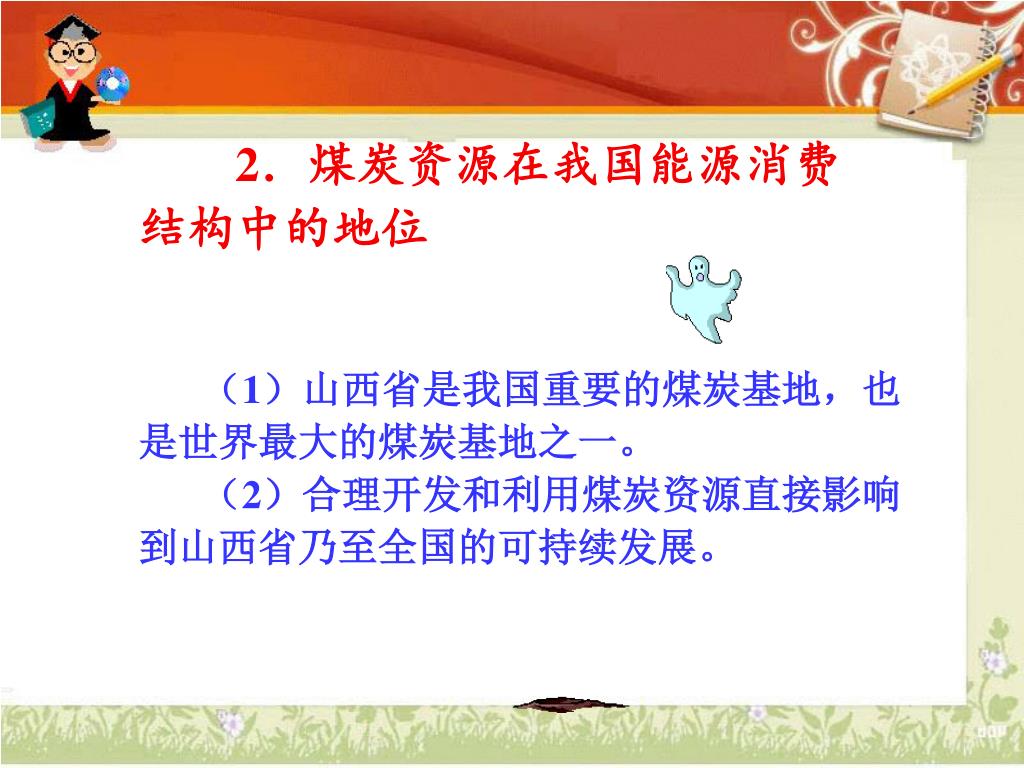 2．煤炭资源在我国能源消费结构中的地位

（1）山西省是我国重要的煤炭基地，也是世界最大的煤炭基地之一。

（2）合理开发和利用煤炭资源直接影响到山西省乃至全国的可持续发展。